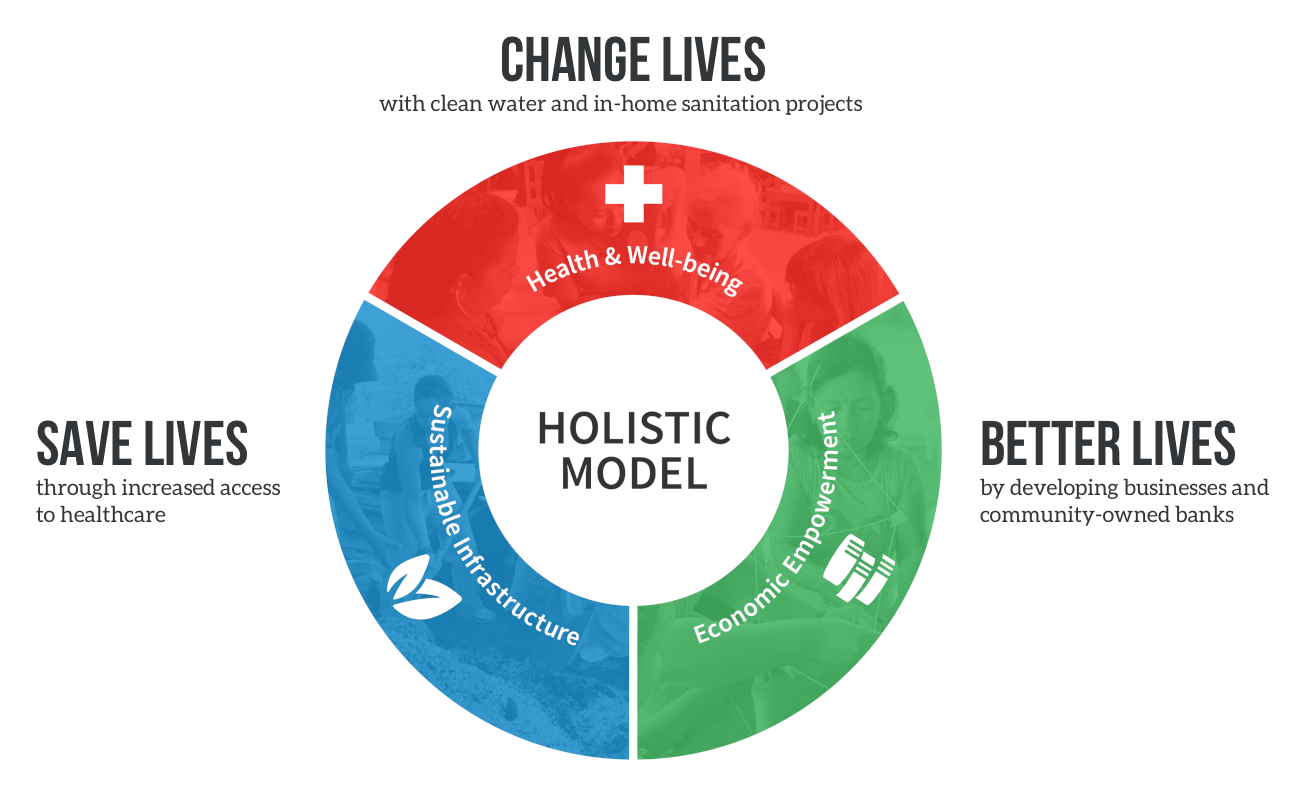 CHANGE LIVES
with clean water and in-home sanitation projects

Health & Well-being

SAVE LIVES
through increased access to healthcare

Sustainable Infrastructure

HOLISTIC MODEL

Economic Empowerment

BETTER LIVES
by developing businesses and community-owned banks